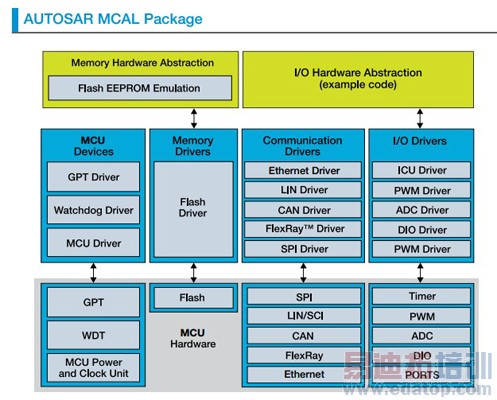 AUTOSAR MCAL Package

Memory Hardware Abstraction

Flash EEPROM Emulation

I/O Hardware Abstraction (example code)

MCU Devices

GPT Driver

Watchdog Driver

MCU Driver

Memory Drivers

Flash Driver

Communication Drivers

Ethernet Driver

LIN Driver

CAN Driver

FlexRay™ Driver

SPI Driver

I/O Drivers

ICU Driver

PWM Driver

ADC Driver

DIO Driver

PWM Driver

GPT

WDT

MCU Power and Clock Unit

Flash

MCU Hardware

SPI

LIN/SCI

CAN

FlexRay

Ethernet

Timer

PWM

ADC

DIO

PORTS

易迪拓培训
www.edatop.com